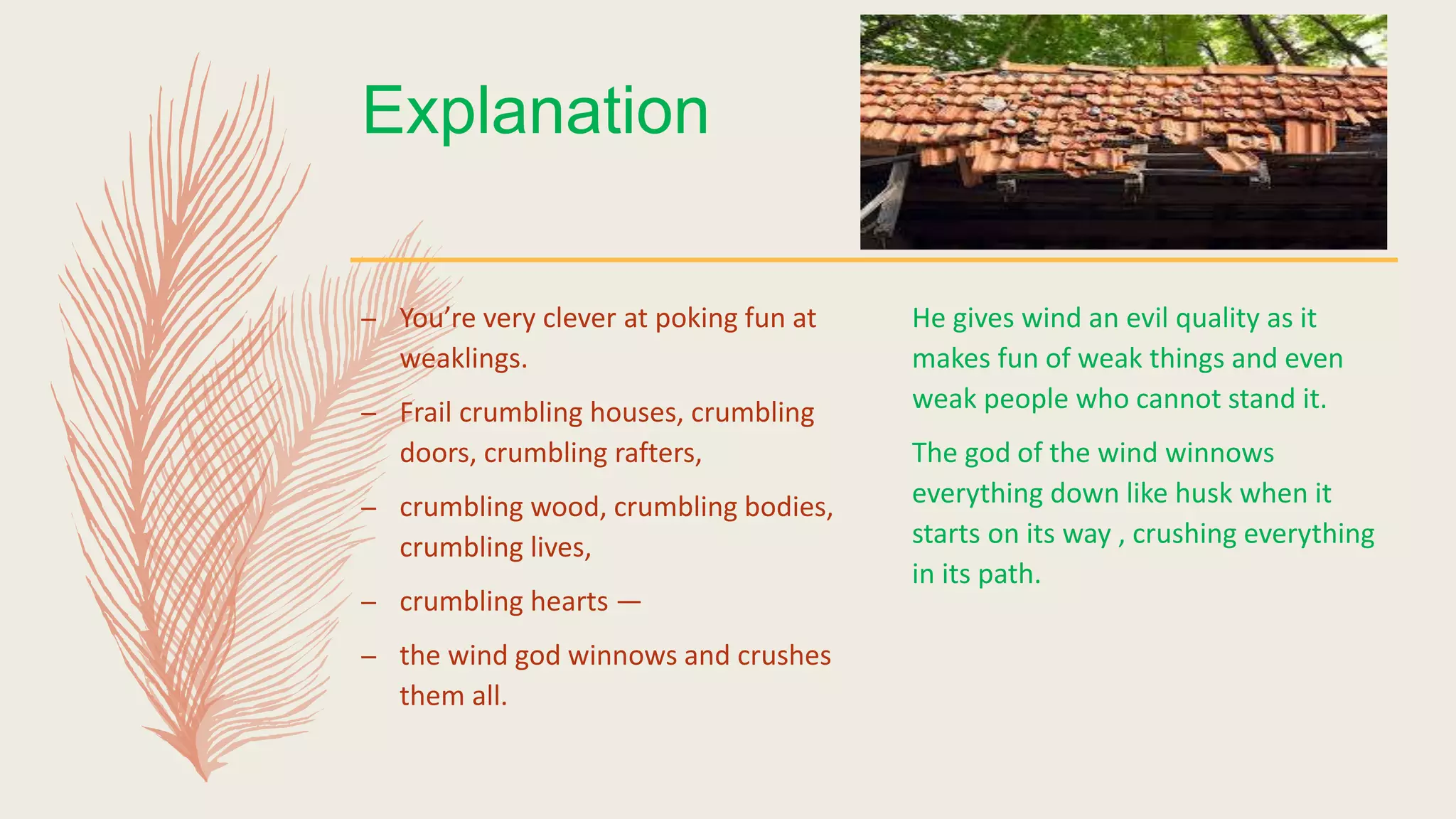 Explanation

– You’re very clever at poking fun at weaklings.

– Frail crumbling houses, crumbling doors, crumbling rafters,

– crumbling wood, crumbling bodies, crumbling lives,

– crumbling hearts —

– the wind god winnows and crushes them all.

He gives wind an evil quality as it makes fun of weak things and even weak people who cannot stand it.

The god of the wind winnows everything down like husk when it starts on its way , crushing everything in its path.